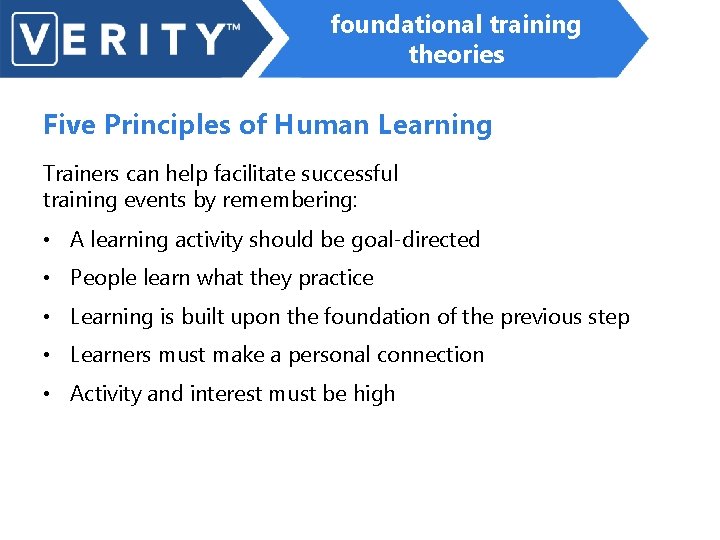 VERITY™

foundational training theories

Five Principles of Human Learning

Trainers can help facilitate successful training events by remembering:

• A learning activity should be goal-directed
• People learn what they practice
• Learning is built upon the foundation of the previous step
• Learners must make a personal connection
• Activity and interest must be high